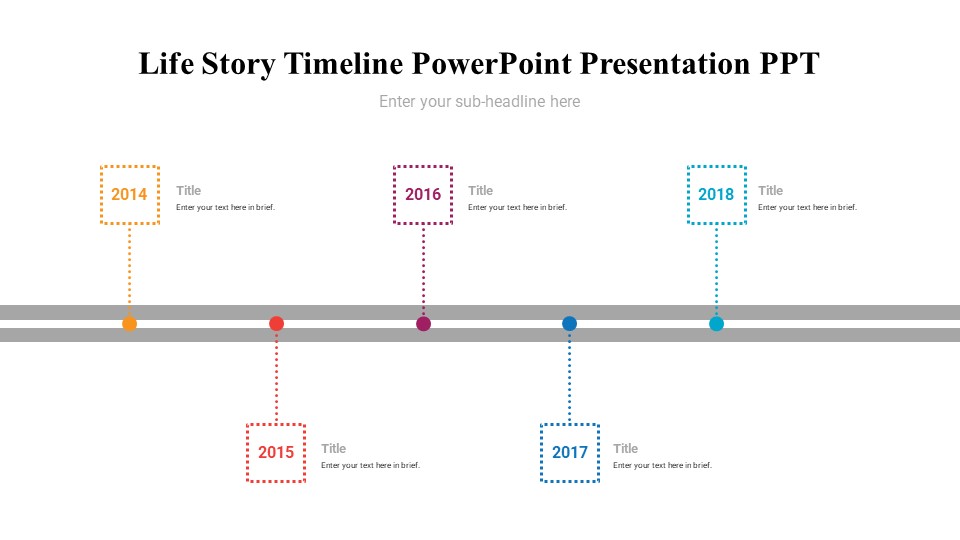 Life Story Timeline PowerPoint Presentation PPT

Enter your sub-headline here

2014
Title
Enter your text here in brief.

2016
Title
Enter your text here in brief.

2018
Title
Enter your text here in brief.

2015
Title
Enter your text here in brief.

2017
Title
Enter your text here in brief.